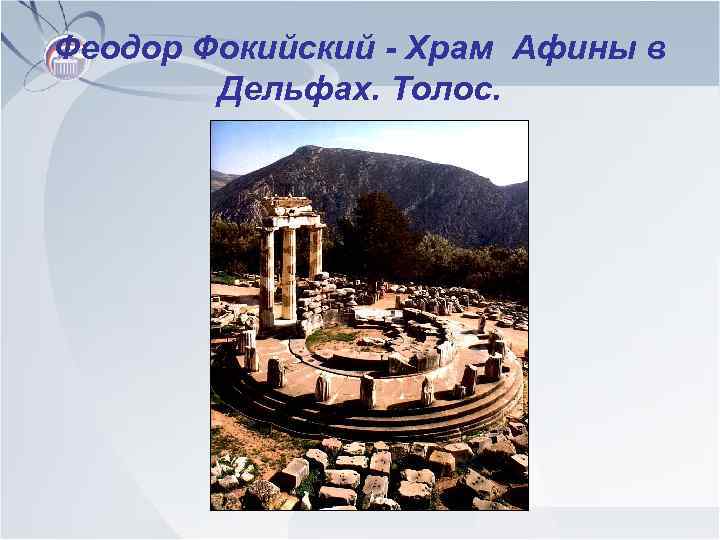 Феодор Фокийский - Храм Афины в Дельфах. Толос.